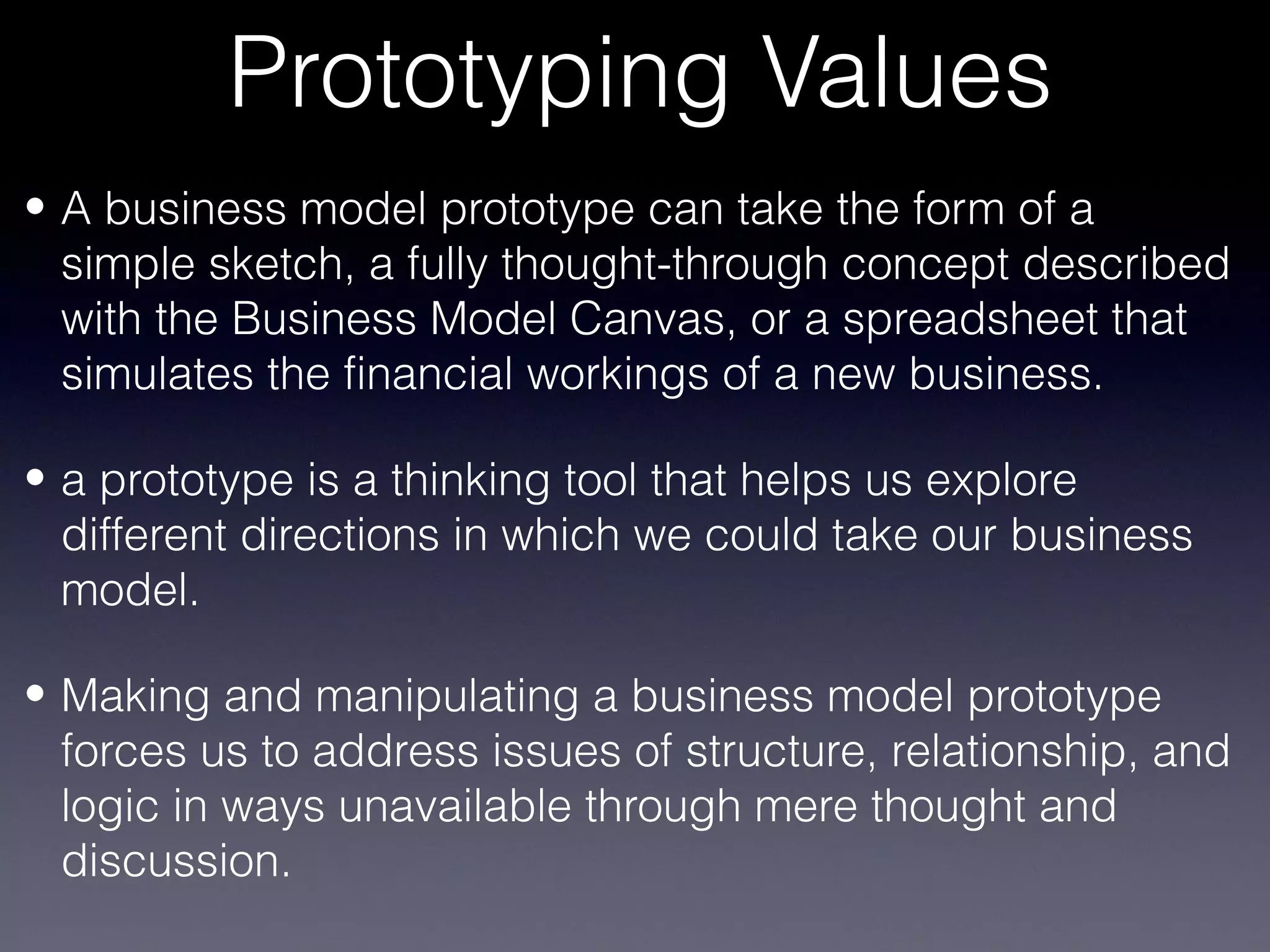 Prototyping Values

• A business model prototype can take the form of a simple sketch, a fully thought-through concept described with the Business Model Canvas, or a spreadsheet that simulates the financial workings of a new business.

• a prototype is a thinking tool that helps us explore different directions in which we could take our business model.

• Making and manipulating a business model prototype forces us to address issues of structure, relationship, and logic in ways unavailable through mere thought and discussion.